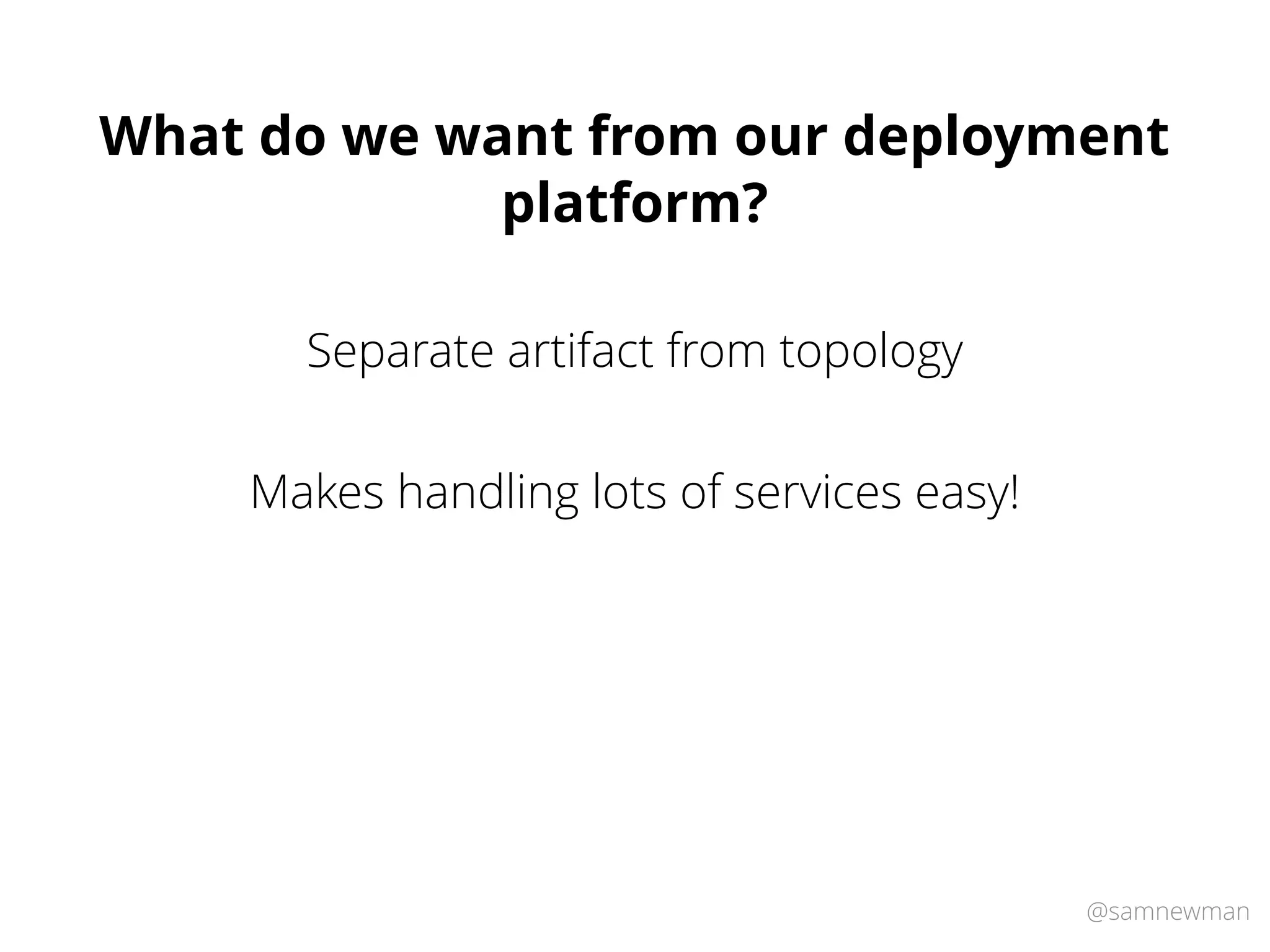 What do we want from our deployment platform?

Separate artifact from topology

Makes handling lots of services easy!

@samnewman